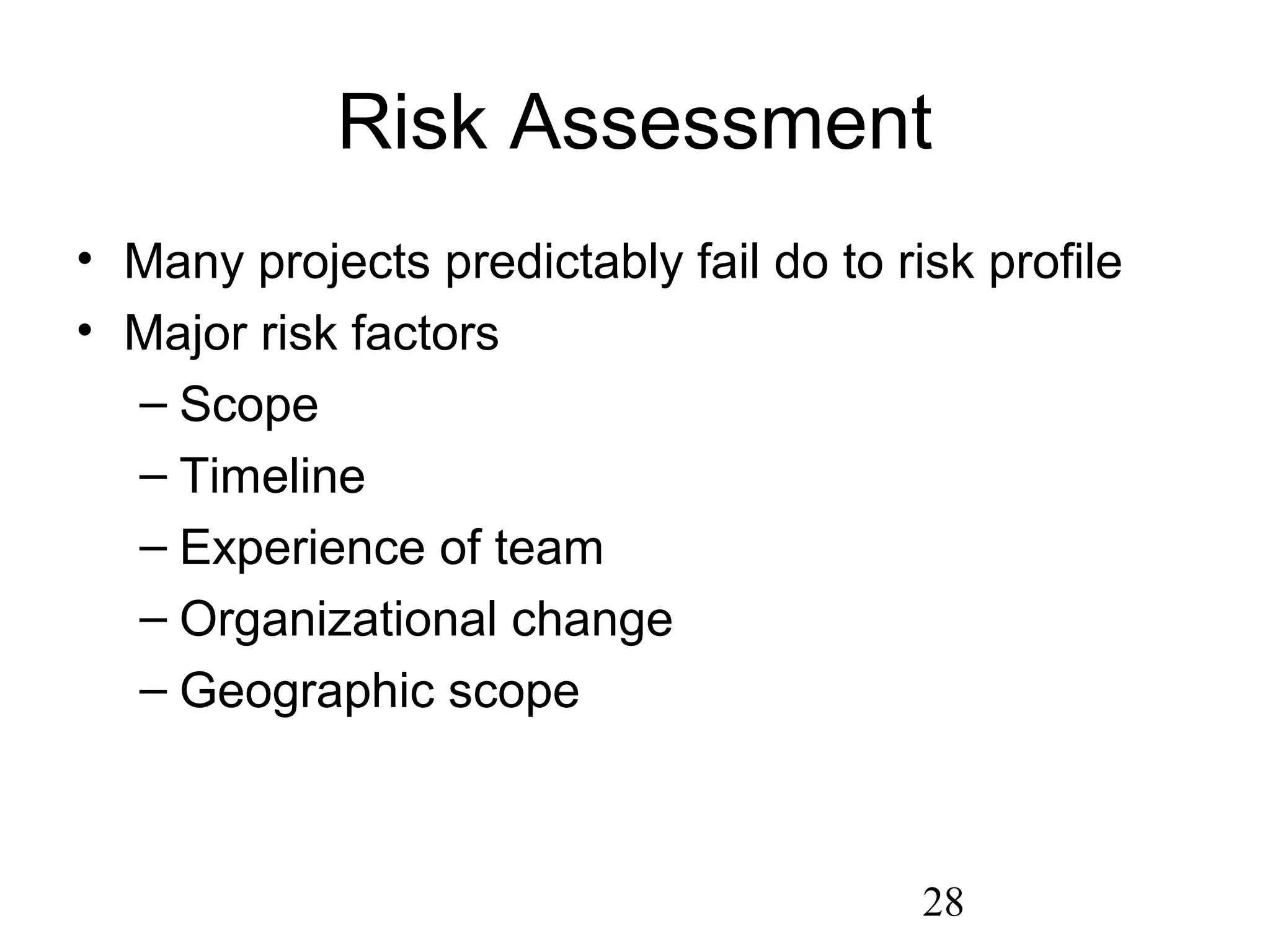 Risk Assessment

• Many projects predictably fail do to risk profile
• Major risk factors
– Scope
– Timeline
– Experience of team
– Organizational change
– Geographic scope

28